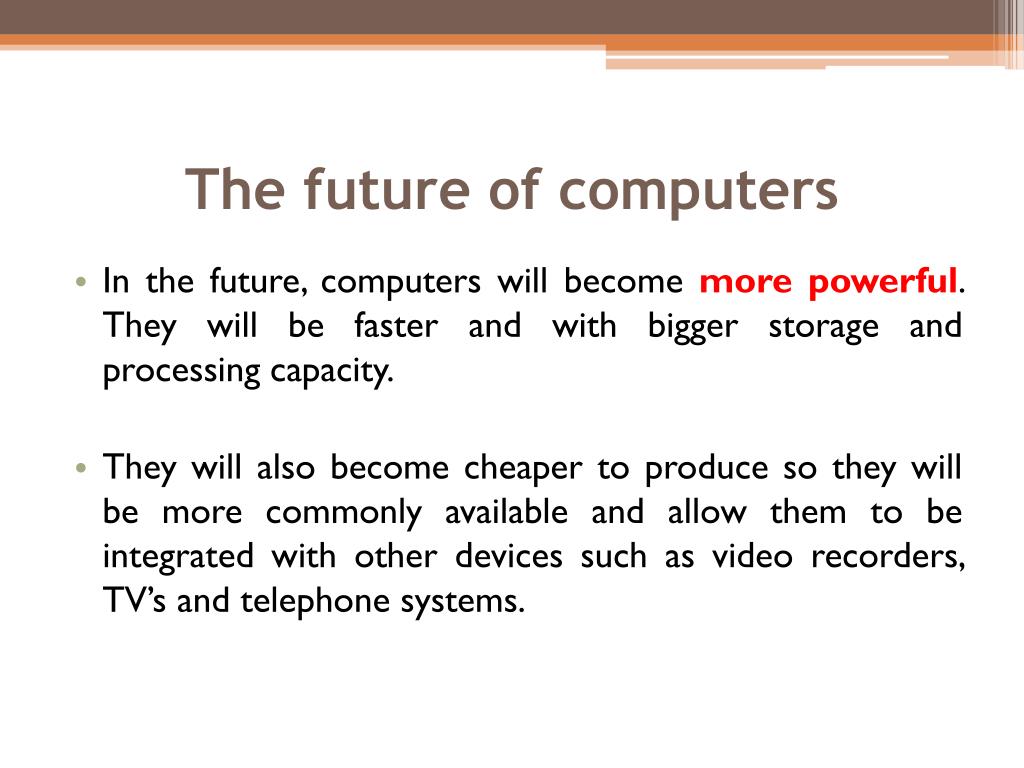 The future of computers

• In the future, computers will become more powerful. They will be faster and with bigger storage and processing capacity.

• They will also become cheaper to produce so they will be more commonly available and allow them to be integrated with other devices such as video recorders, TV's and telephone systems.